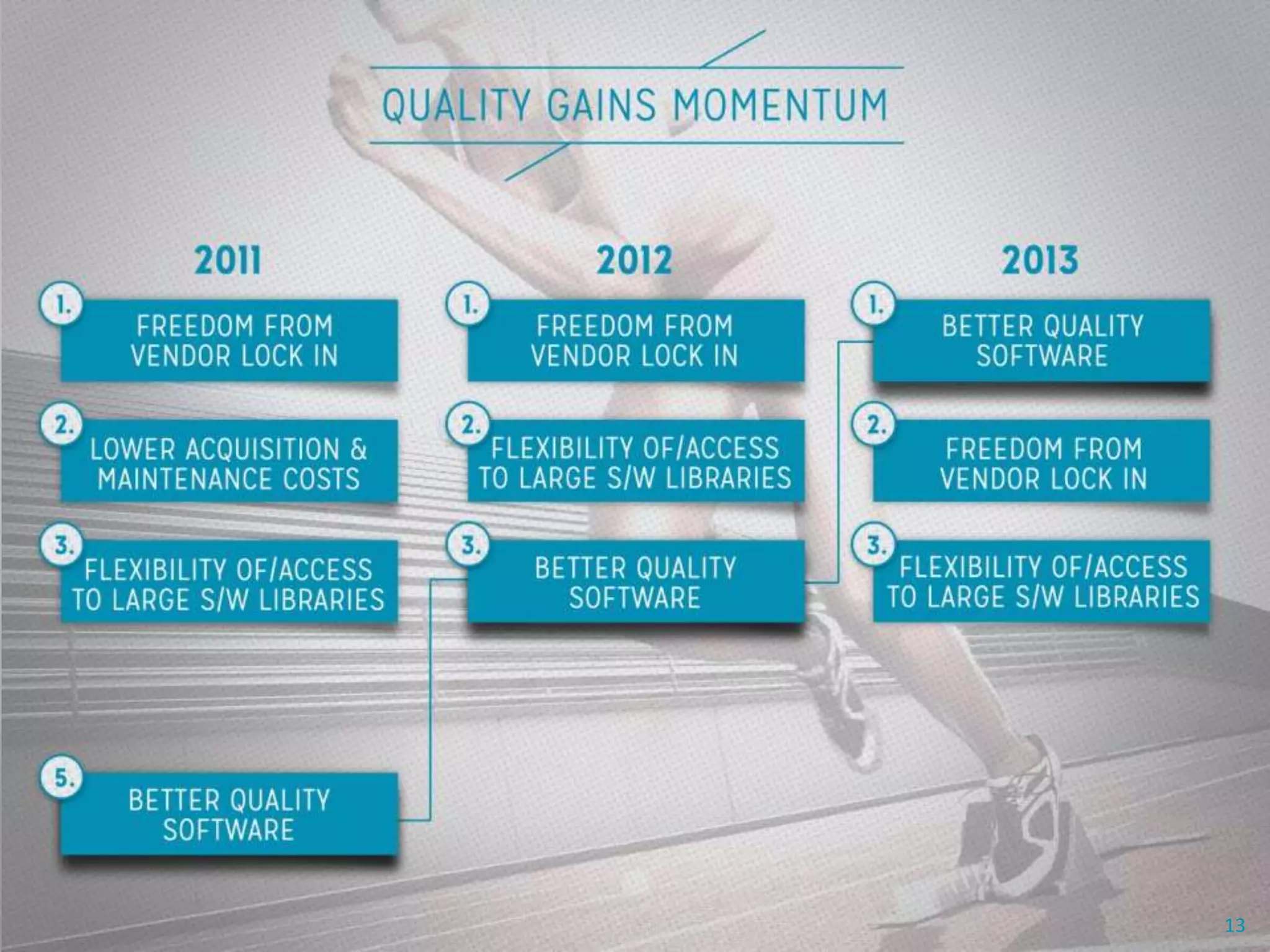 QUALITY GAINS MOMENTUM

2011

1. FREEDOM FROM VENDOR LOCK IN

2. LOWER ACQUISITION & MAINTENANCE COSTS

3. FLEXIBILITY OF/ACCESS TO LARGE S/W LIBRARIES

5. BETTER QUALITY SOFTWARE

2012

1. FREEDOM FROM VENDOR LOCK IN

2. FLEXIBILITY OF/ACCESS TO LARGE S/W LIBRARIES

3. BETTER QUALITY SOFTWARE

2013

1. BETTER QUALITY SOFTWARE

2. FREEDOM FROM VENDOR LOCK IN

3. FLEXIBILITY OF/ACCESS TO LARGE S/W LIBRARIES

13